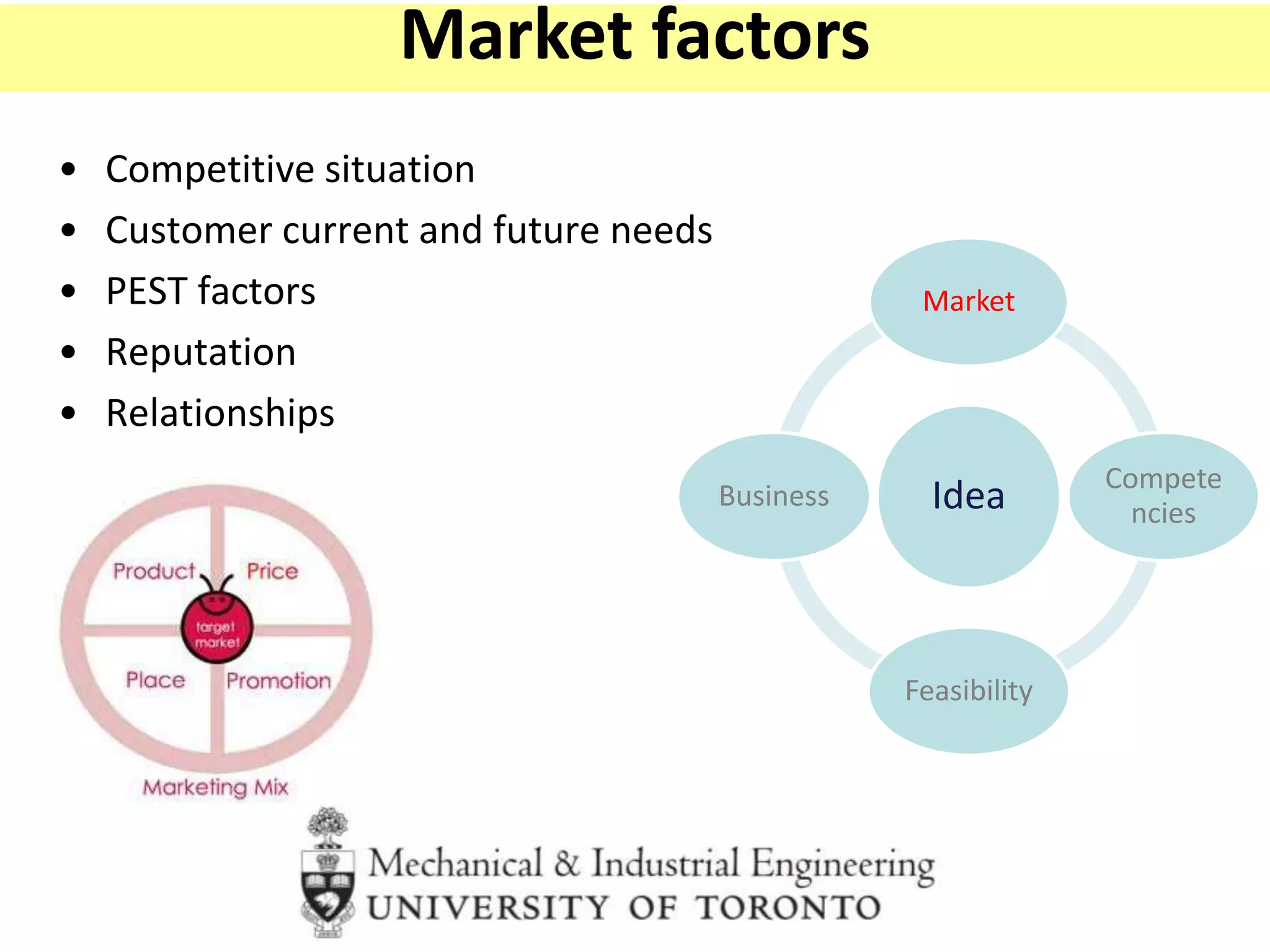 Market factors

• Competitive situation
• Customer current and future needs
• PEST factors
• Reputation
• Relationships

Market

Business

Idea

Compete ncies

Feasibility

Product

Price

target market

Place

Promotion

Marketing Mix

Mechanical & Industrial Engineering
UNIVERSITY OF TORONTO